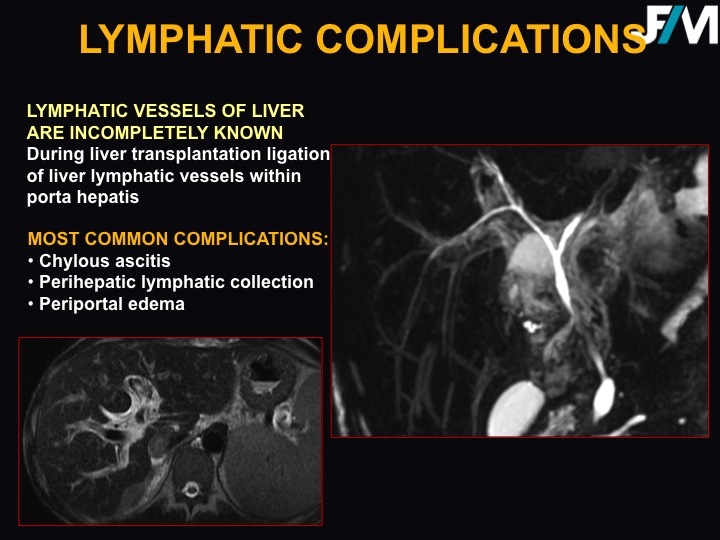 LYMPHATIC COMPLICATIONS

FM

LYMPHATIC VESSELS OF LIVER ARE INCOMPLETELY KNOWN
During liver transplantation ligation of liver lymphatic vessels within porta hepatis

MOST COMMON COMPLICATIONS:
• Chylous ascitis
• Perihepatic lymphatic collection
• Periportal edema